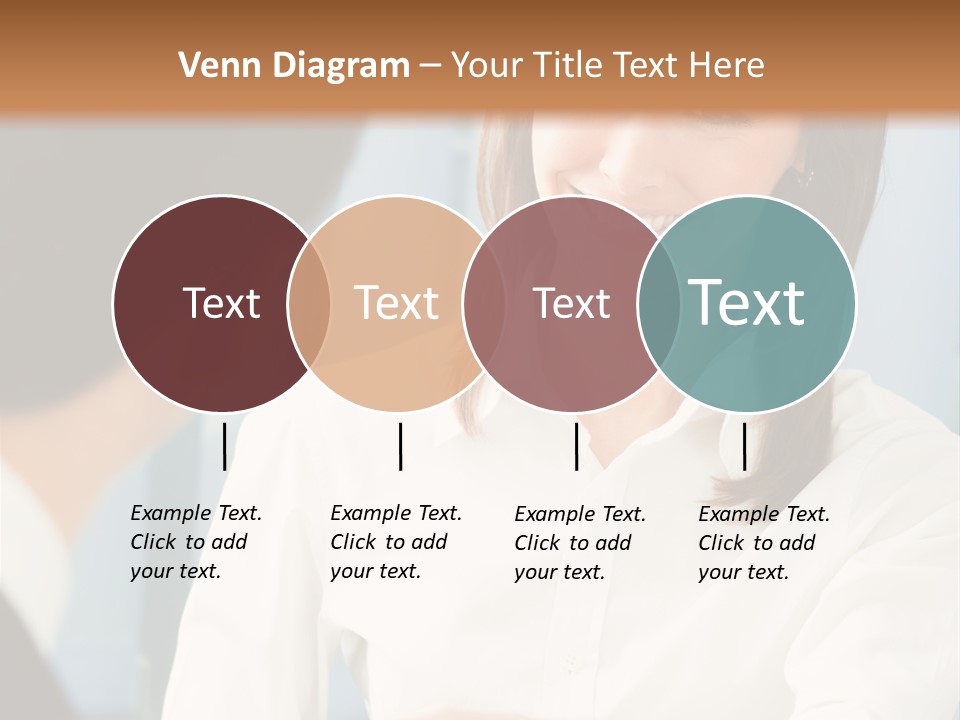 Venn Diagram – Your Title Text Here

Text

Text

Text

Text

Example Text. Click to add your text.

Example Text. Click to add your text.

Example Text. Click to add your text.

Example Text. Click to add your text.